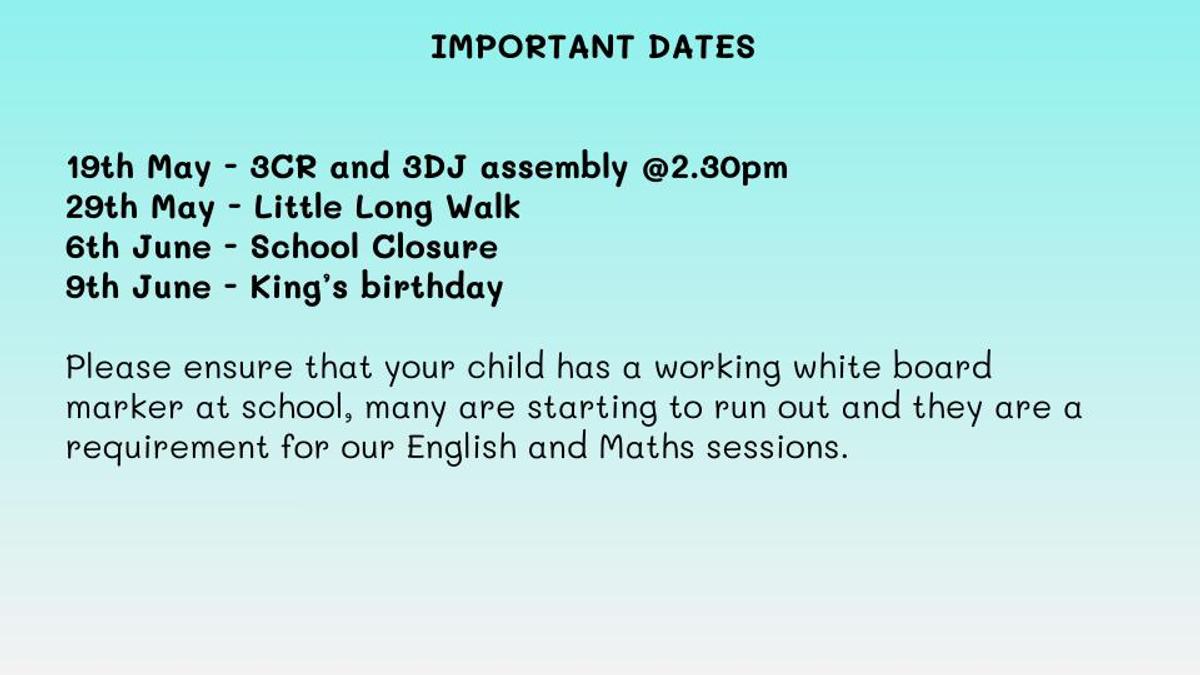 IMPORTANT DATES

19th May - 3CR and 3DJ assembly @2.30pm
29th May - Little Long Walk
6th June - School Closure
9th June - King's birthday

Please ensure that your child has a working white board marker at school, many are starting to run out and they are a requirement for our English and Maths sessions.